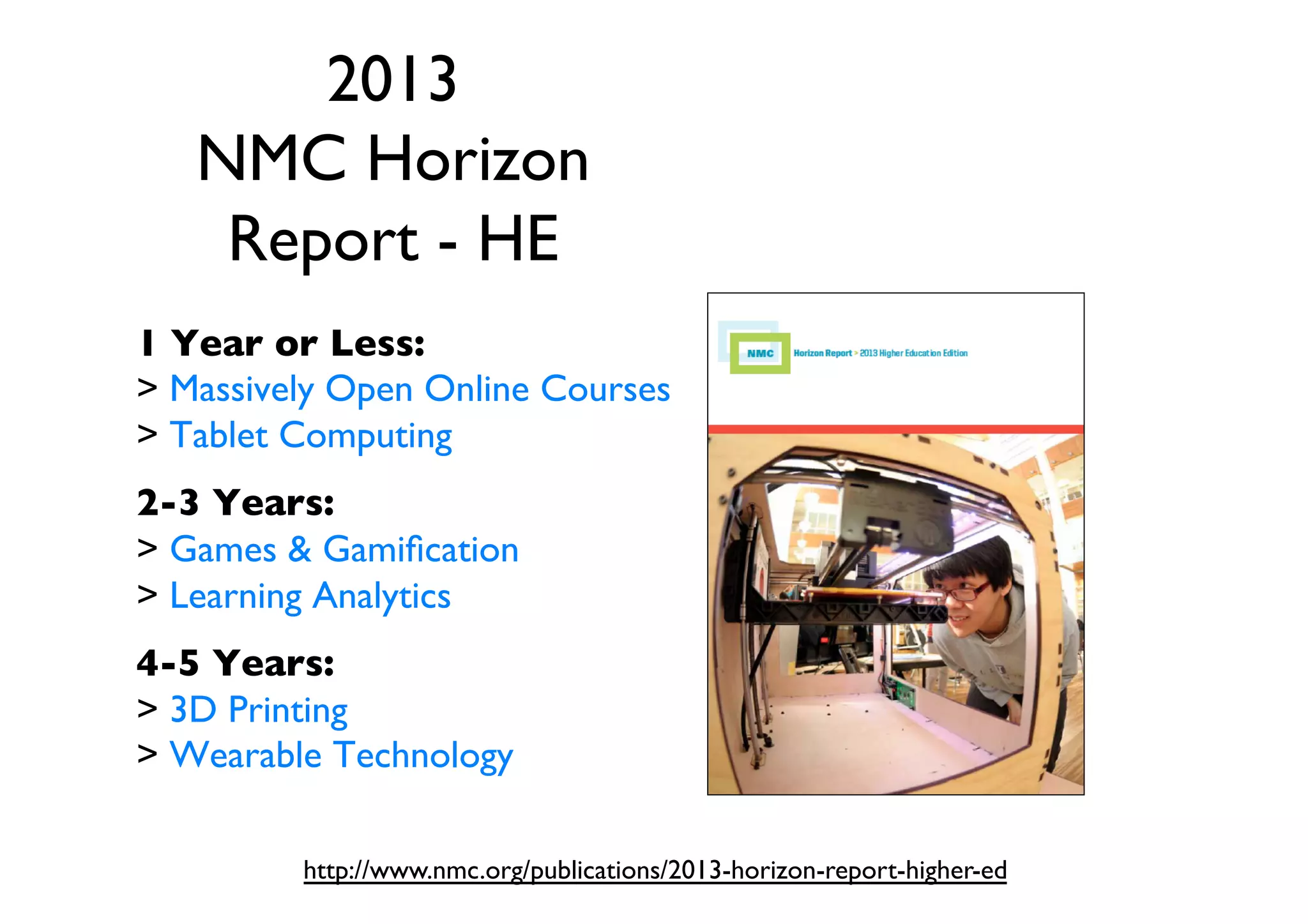 2013
NMC Horizon
Report - HE

1 Year or Less:
> Massively Open Online Courses
> Tablet Computing

2-3 Years:
> Games & Gamification
> Learning Analytics

4-5 Years:
> 3D Printing
> Wearable Technology

NMC Horizon Report > 2013 Higher Education Edition

http://www.nmc.org/publications/2013-horizon-report-higher-ed